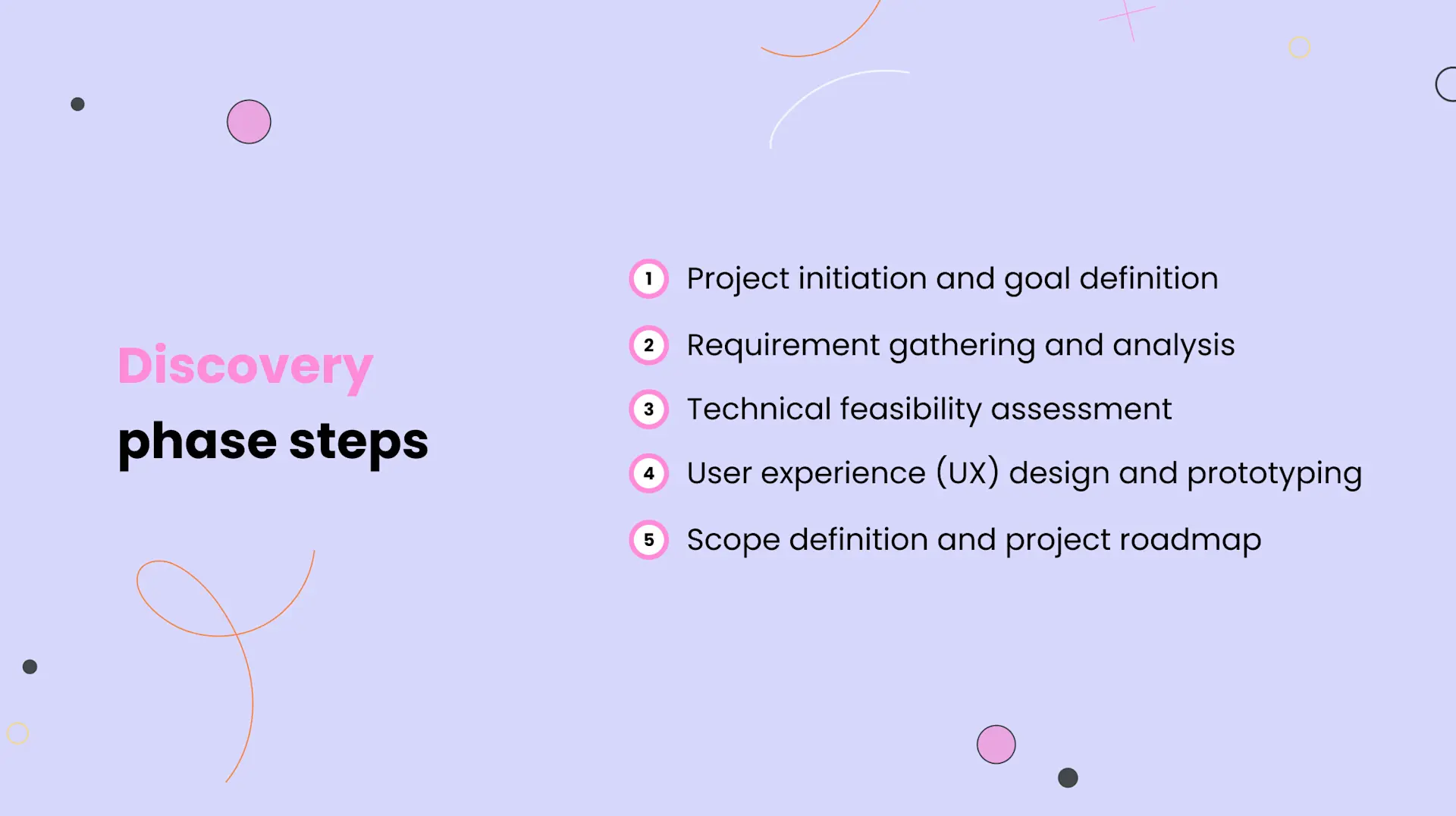 Discovery
phase steps

1 Project initiation and goal definition
2 Requirement gathering and analysis
3 Technical feasibility assessment
4 User experience (UX) design and prototyping
5 Scope definition and project roadmap